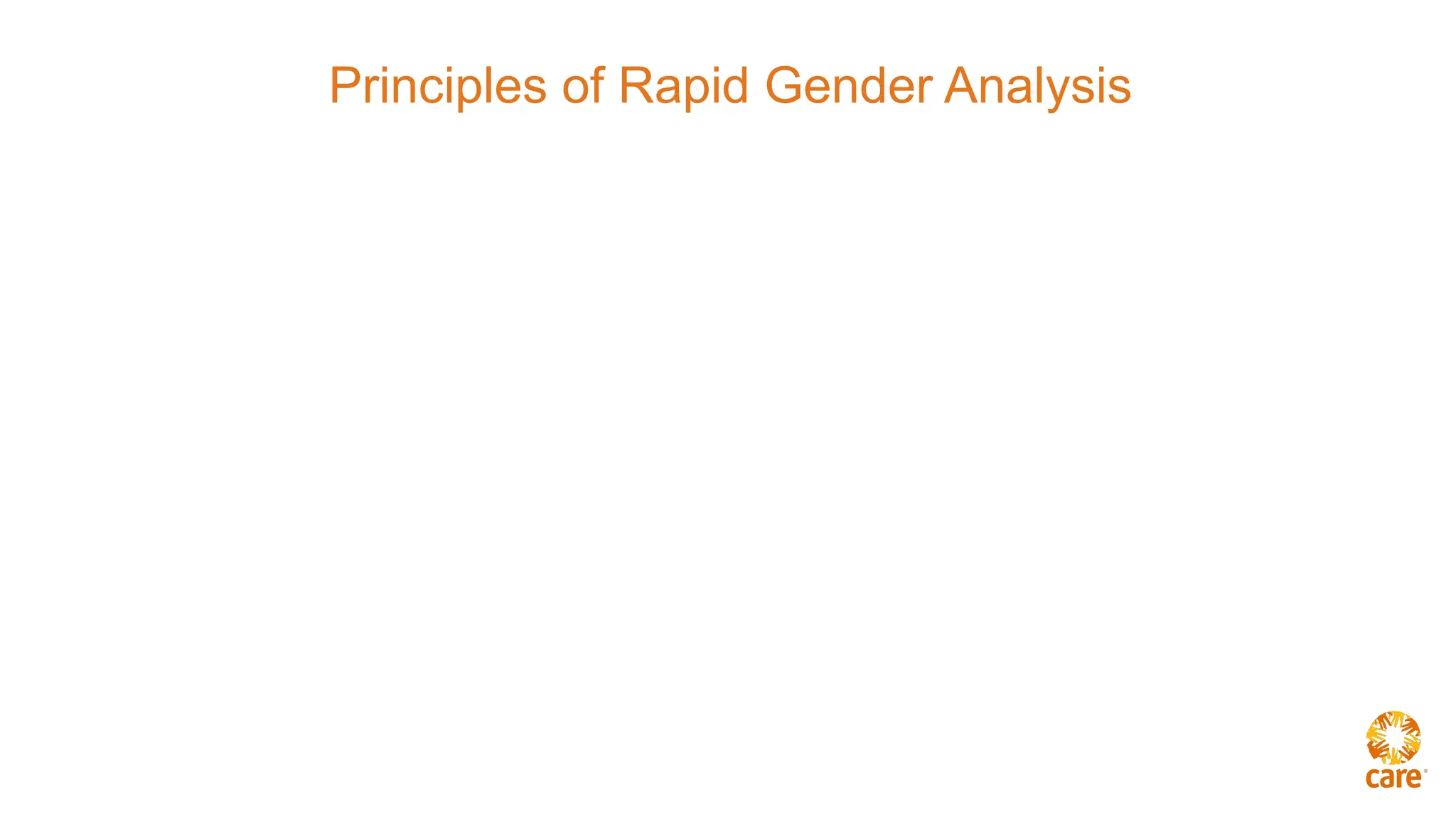 Principles of Rapid Gender Analysis

care®